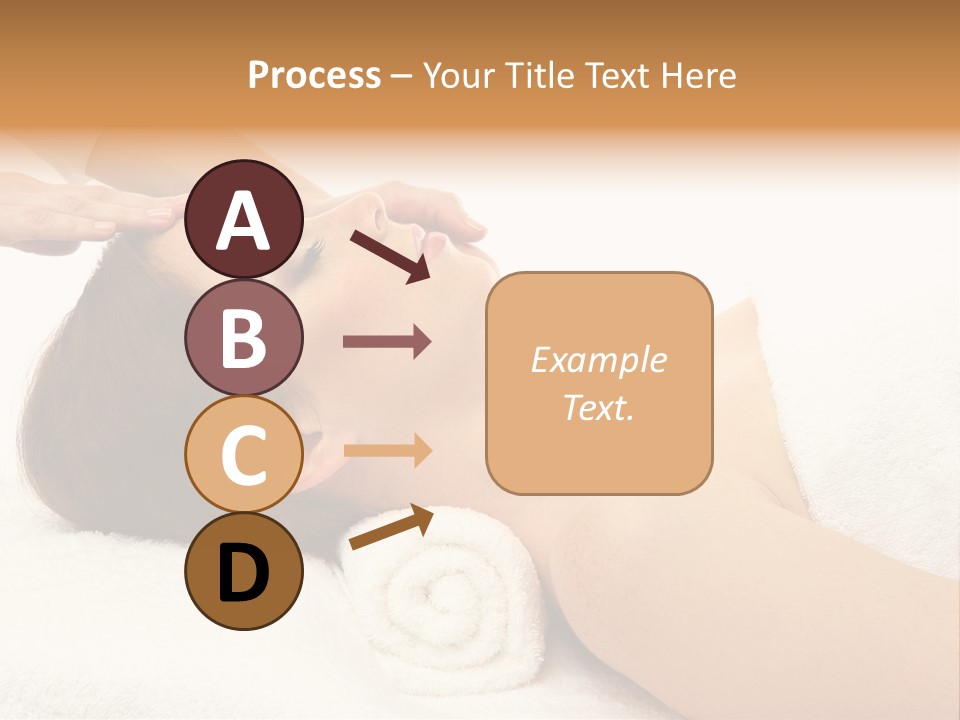 Process – Your Title Text Here

A

B

C

D

Example Text.